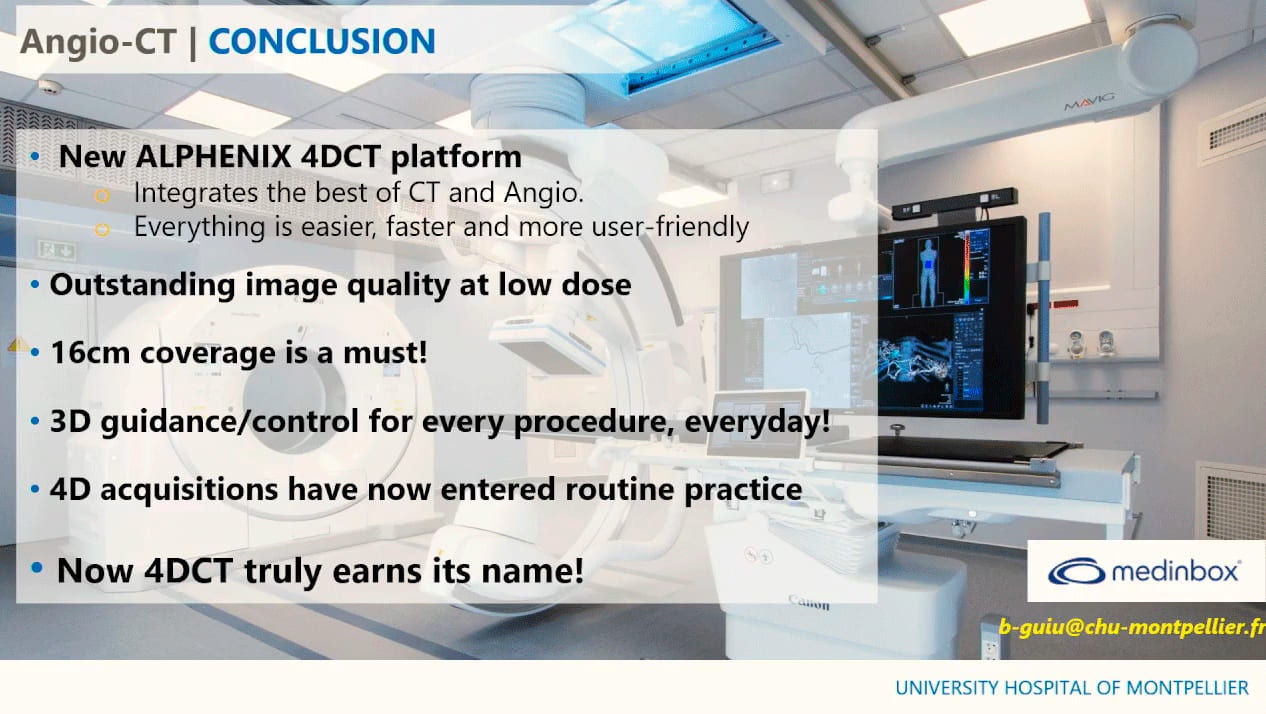 Angio-CT | CONCLUSION

• New ALPHENIX 4DCT platform
  ○ Integrates the best of CT and Angio.
  ○ Everything is easier, faster and more user-friendly

• Outstanding image quality at low dose

• 16cm coverage is a must!

• 3D guidance/control for every procedure, everyday!

• 4D acquisitions have now entered routine practice

• Now 4DCT truly earns its name!

MAVIG

Canon

medinbox

b-guiu@chu-montpellier.fr

UNIVERSITY HOSPITAL OF MONTPELLIER